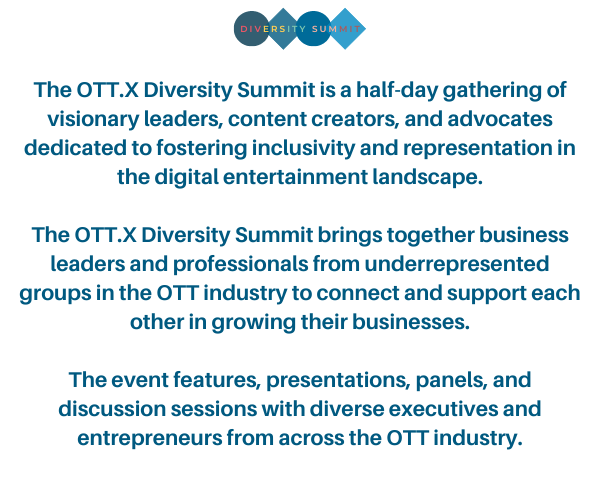 DIVERSITY SUMMIT

The OTT.X Diversity Summit is a half-day gathering of visionary leaders, content creators, and advocates dedicated to fostering inclusivity and representation in the digital entertainment landscape.

The OTT.X Diversity Summit brings together business leaders and professionals from underrepresented groups in the OTT industry to connect and support each other in growing their businesses.

The event features, presentations, panels, and discussion sessions with diverse executives and entrepreneurs from across the OTT industry.